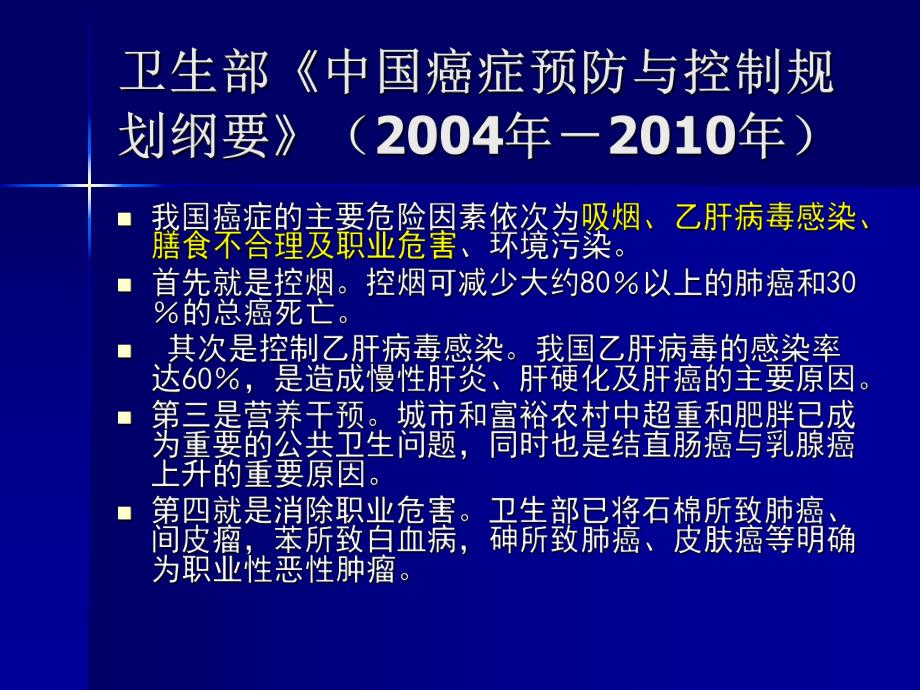 卫生部《中国癌症预防与控制规划纲要》（2004年－2010年）

■ 我国癌症的主要危险因素依次为吸烟、乙肝病毒感染、膳食不合理及职业危害、环境污染。

■ 首先就是控烟。控烟可减少大约80％以上的肺癌和30％的总癌死亡。

■ 其次是控制乙肝病毒感染。我国乙肝病毒的感染率达60％，是造成慢性肝炎、肝硬化及肝癌的主要原因。

■ 第三是营养干预。城市和富裕农村中超重和肥胖已成为重要的公共卫生问题，同时也是结直肠癌与乳腺癌上升的重要原因。

■ 第四就是消除职业危害。卫生部已将石棉所致肺癌、间皮瘤，苯所致白血病，砷所致肺癌、皮肤癌等明确为职业性恶性肿瘤。